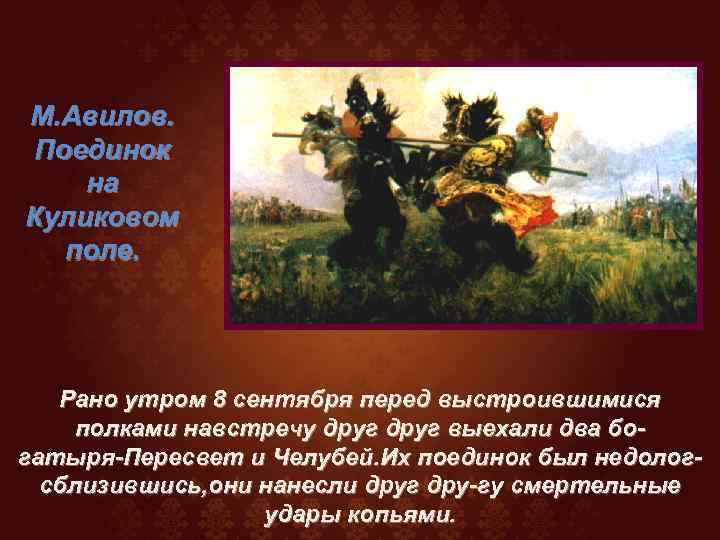 М.Авилов. Поединок на Куликовом поле.

Рано утром 8 сентября перед выстроившимися полками навстречу друг друг выехали два богатыря-Пересвет и Челубей.Их поединок был недолог-сблизившись,они нанесли друг дру-гу смертельные удары копьями.